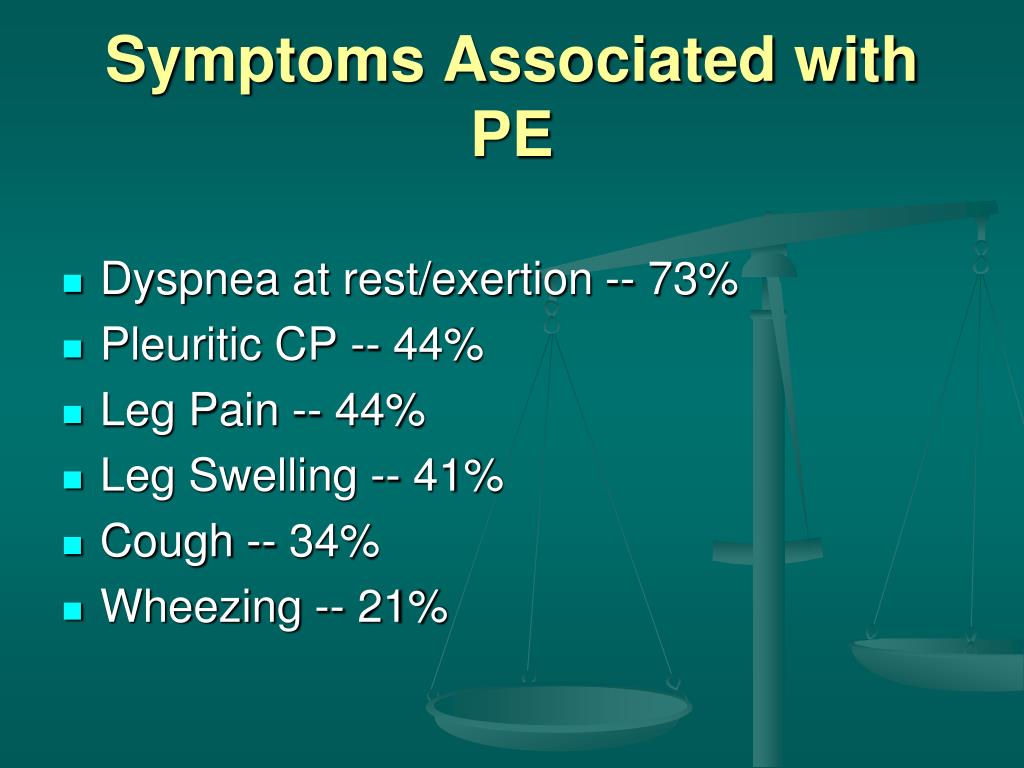 Symptoms Associated with PE

- Dyspnea at rest/exertion -- 73%
- Pleuritic CP -- 44%
- Leg Pain -- 44%
- Leg Swelling -- 41%
- Cough -- 34%
- Wheezing -- 21%